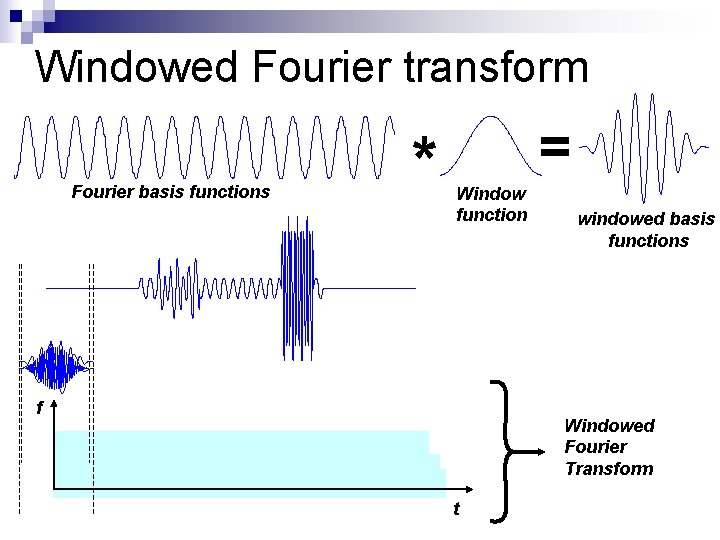 Windowed Fourier transform

Fourier basis functions

*

Window function

=

windowed basis functions

f

t

Windowed Fourier Transform